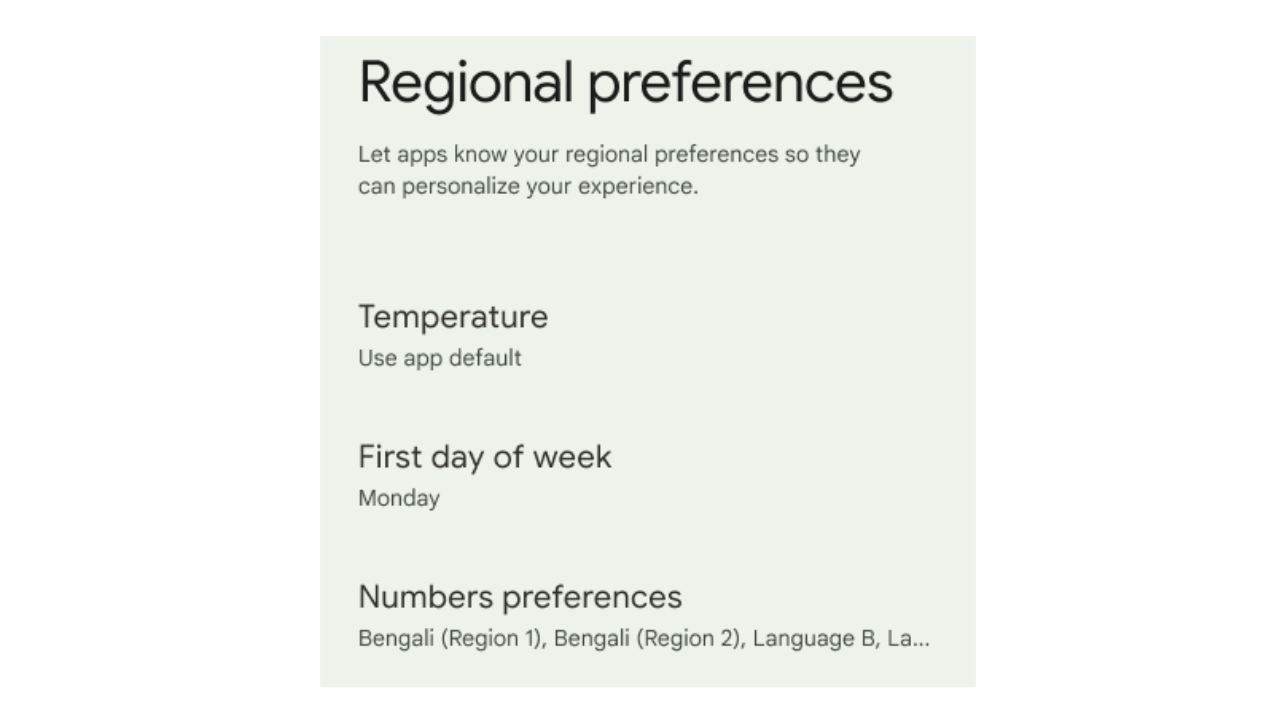 Regional preferences

Let apps know your regional preferences so they can personalize your experience.

Temperature
Use app default

First day of week
Monday

Numbers preferences
Bengali (Region 1), Bengali (Region 2), Language B, La...